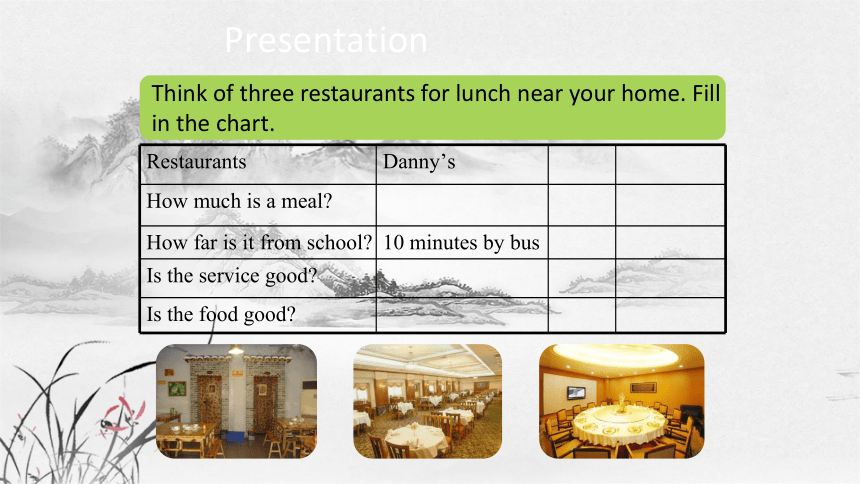 Presentation

Think of three restaurants for lunch near your home. Fill in the chart.

| Restaurants | Danny’s | | |
|---|---|---|---|
| How much is a meal? | | | |
| How far is it from school? | 10 minutes by bus | | |
| Is the service good? | | | |
| Is the food good? | | | |